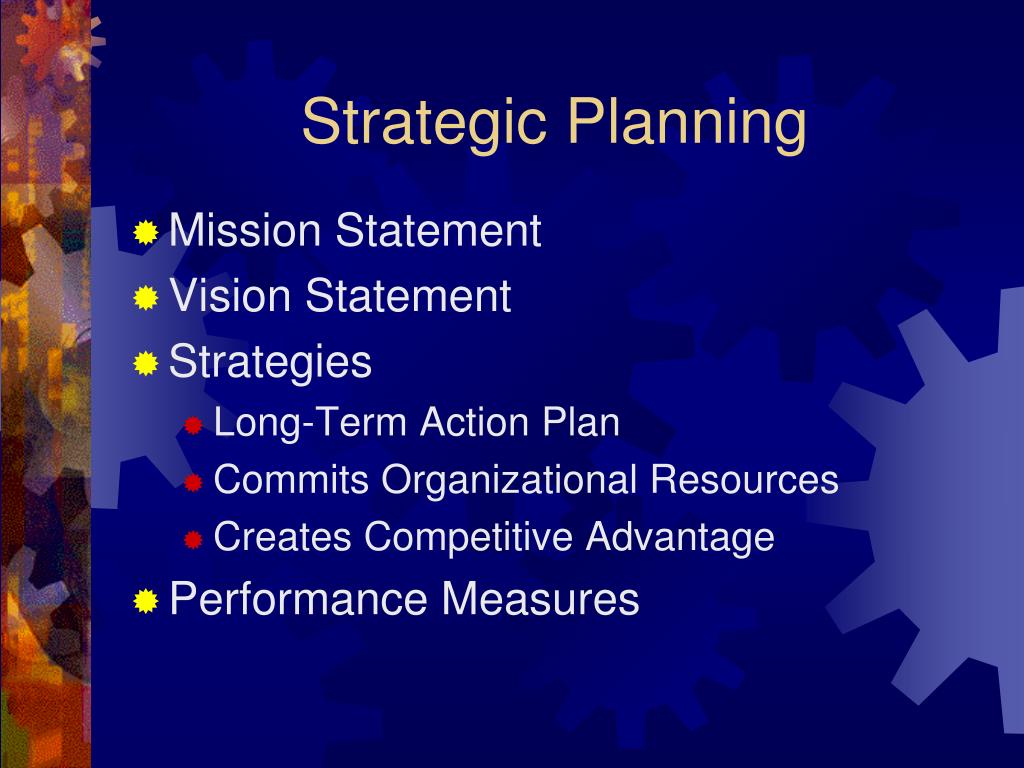 Strategic Planning

Mission Statement
Vision Statement
Strategies
Long-Term Action Plan
Commits Organizational Resources
Creates Competitive Advantage
Performance Measures